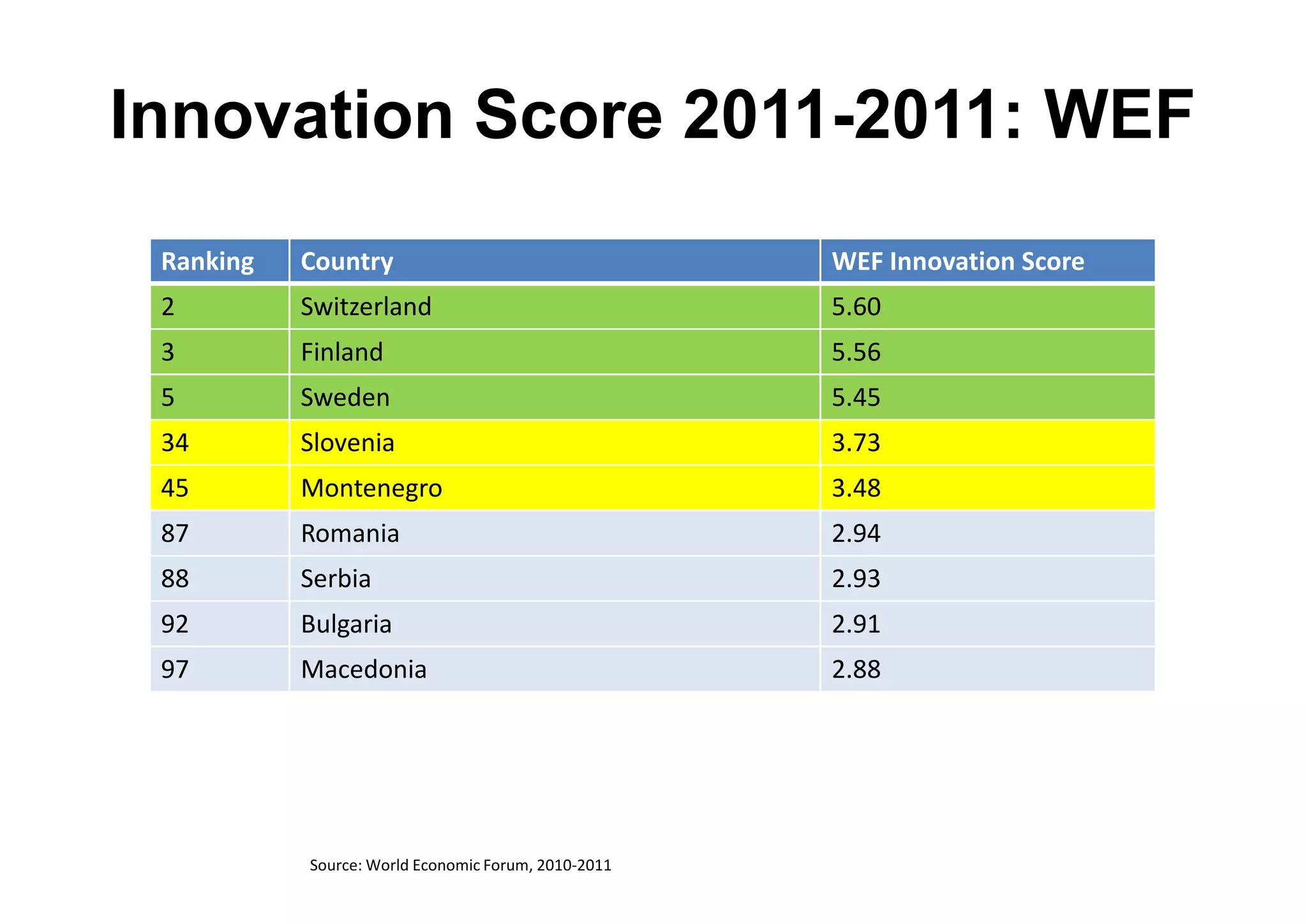 Innovation Score 2011-2011: WEF

| Ranking | Country | WEF Innovation Score |
|---|---|---|
| 2 | Switzerland | 5.60 |
| 3 | Finland | 5.56 |
| 5 | Sweden | 5.45 |
| 34 | Slovenia | 3.73 |
| 45 | Montenegro | 3.48 |
| 87 | Romania | 2.94 |
| 88 | Serbia | 2.93 |
| 92 | Bulgaria | 2.91 |
| 97 | Macedonia | 2.88 |

Source: World Economic Forum, 2010-2011